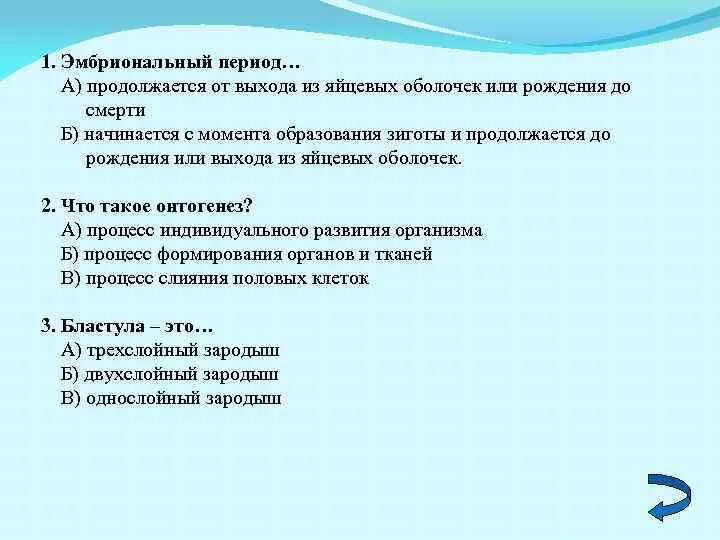 1. Эмбриональный период…
А) продолжается от выхода из яйцевых оболочек или рождения до смерти
Б) начинается с момента образования зиготы и продолжается до рождения или выхода из яйцевых оболочек.

2. Что такое онтогенез?
А) процесс индивидуального развития организма
Б) процесс формирования органов и тканей
В) процесс слияния половых клеток

3. Бластула – это…
А) трехслойный зародыш
Б) двухслойный зародыш
В) однослойный зародыш